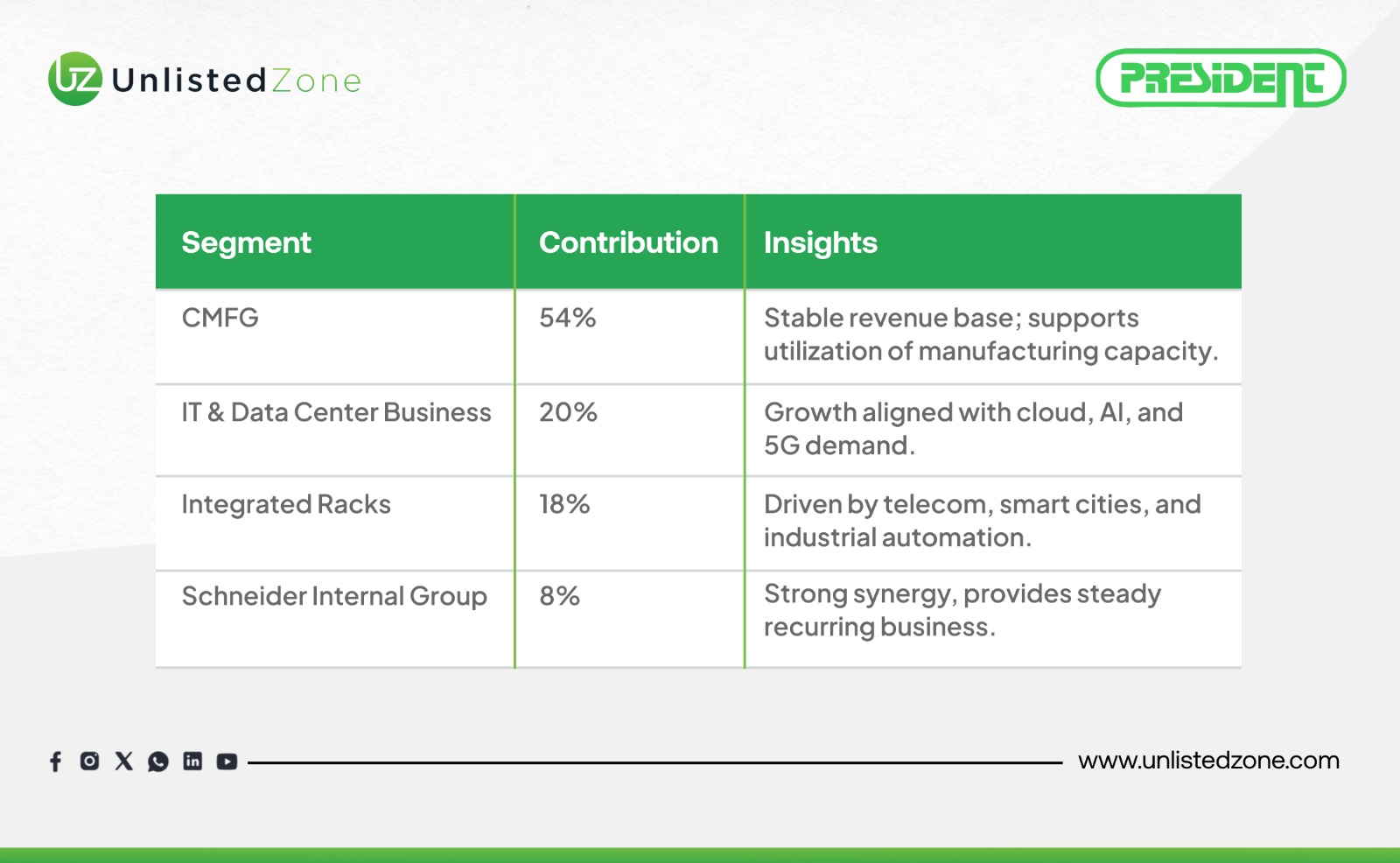 UZ UnlistedZone

PRESIDENT

| Segment | Contribution | Insights |
|---|---|---|
| CMFG | 54% | Stable revenue base; supports utilization of manufacturing capacity. |
| IT & Data Center Business | 20% | Growth aligned with cloud, AI, and 5G demand. |
| Integrated Racks | 18% | Driven by telecom, smart cities, and industrial automation. |
| Schneider Internal Group | 8% | Strong synergy, provides steady recurring business. |

www.unlistedzone.com